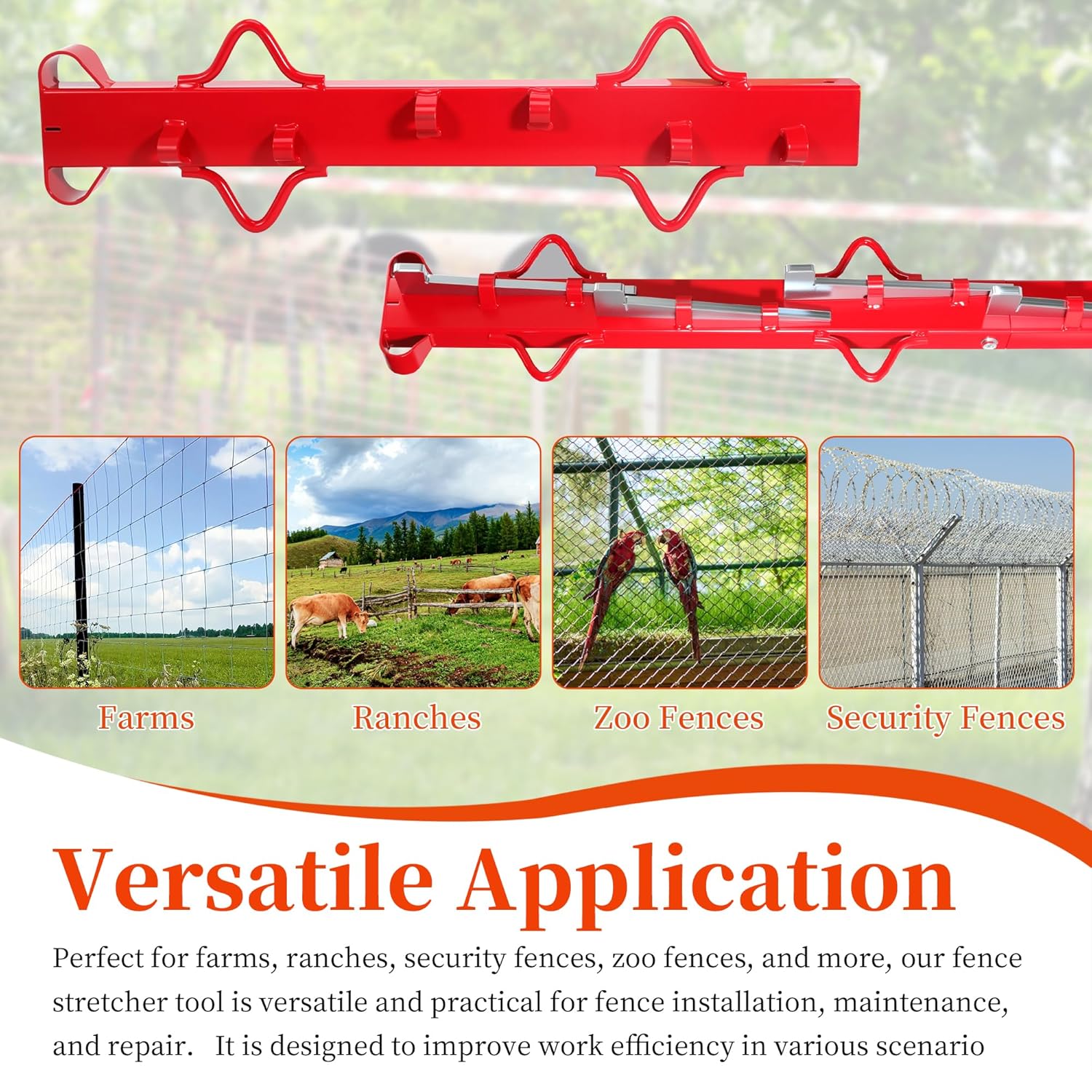 Farms

Ranches

Zoo Fences

Security Fences

Versatile Application

Perfect for farms, ranches, security fences, zoo fences, and more, our fence stretcher tool is versatile and practical for fence installation, maintenance, and repair. It is designed to improve work efficiency in various scenario